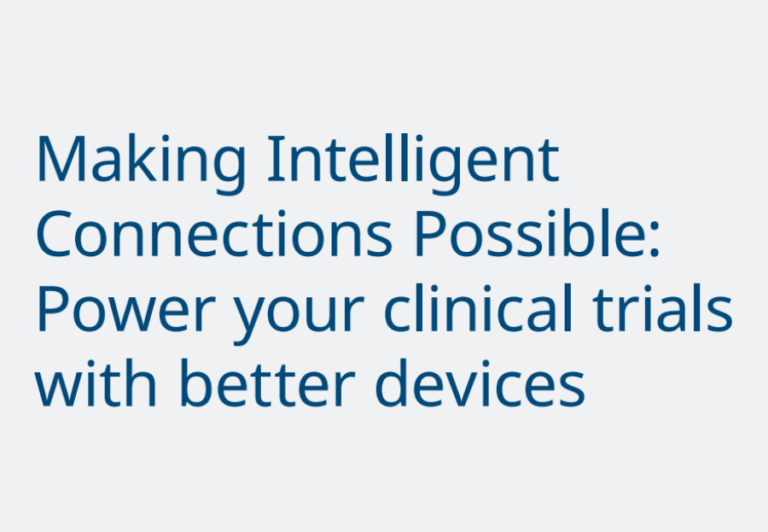 Making Intelligent Connections Possible: Power your clinical trials with better devices